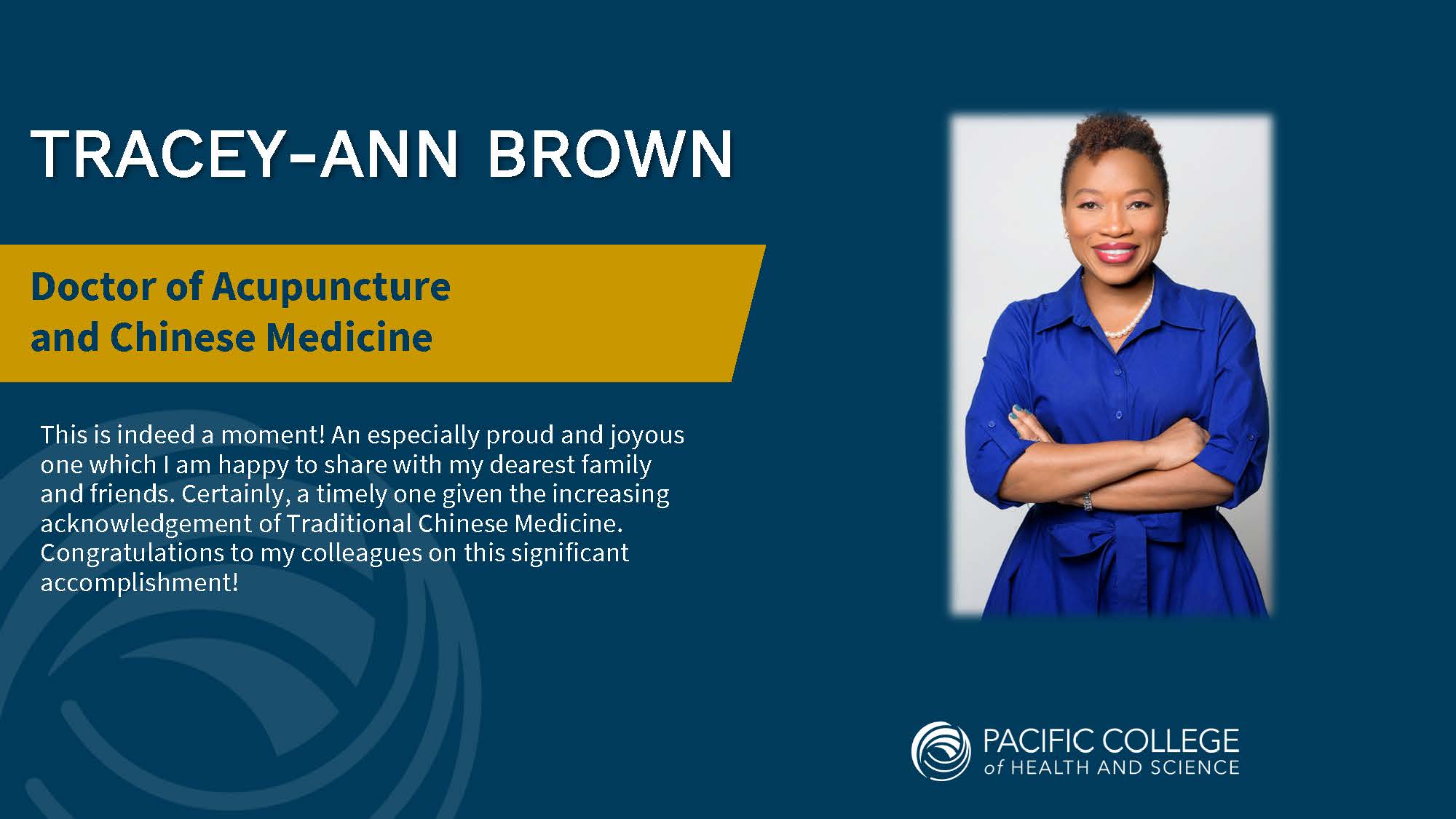 TRACEY-ANN BROWN

Doctor of Acupuncture and Chinese Medicine

This is indeed a moment! An especially proud and joyous one which I am happy to share with my dearest family and friends. Certainly, a timely one given the increasing acknowledgement of Traditional Chinese Medicine. Congratulations to my colleagues on this significant accomplishment!

PACIFIC COLLEGE of HEALTH AND SCIENCE